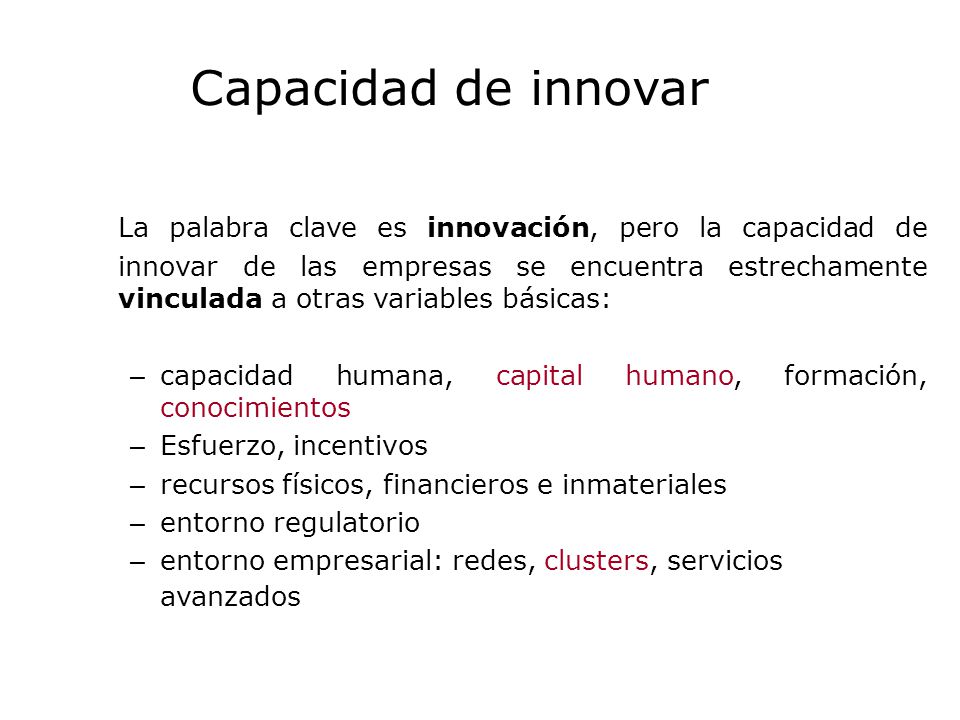 Capacidad de innovar

La palabra clave es innovación, pero la capacidad de innovar de las empresas se encuentra estrechamente vinculada a otras variables básicas:

– capacidad humana, capital humano, formación, conocimientos
– Esfuerzo, incentivos
– recursos físicos, financieros e inmateriales
– entorno regulatorio
– entorno empresarial: redes, clusters, servicios avanzados